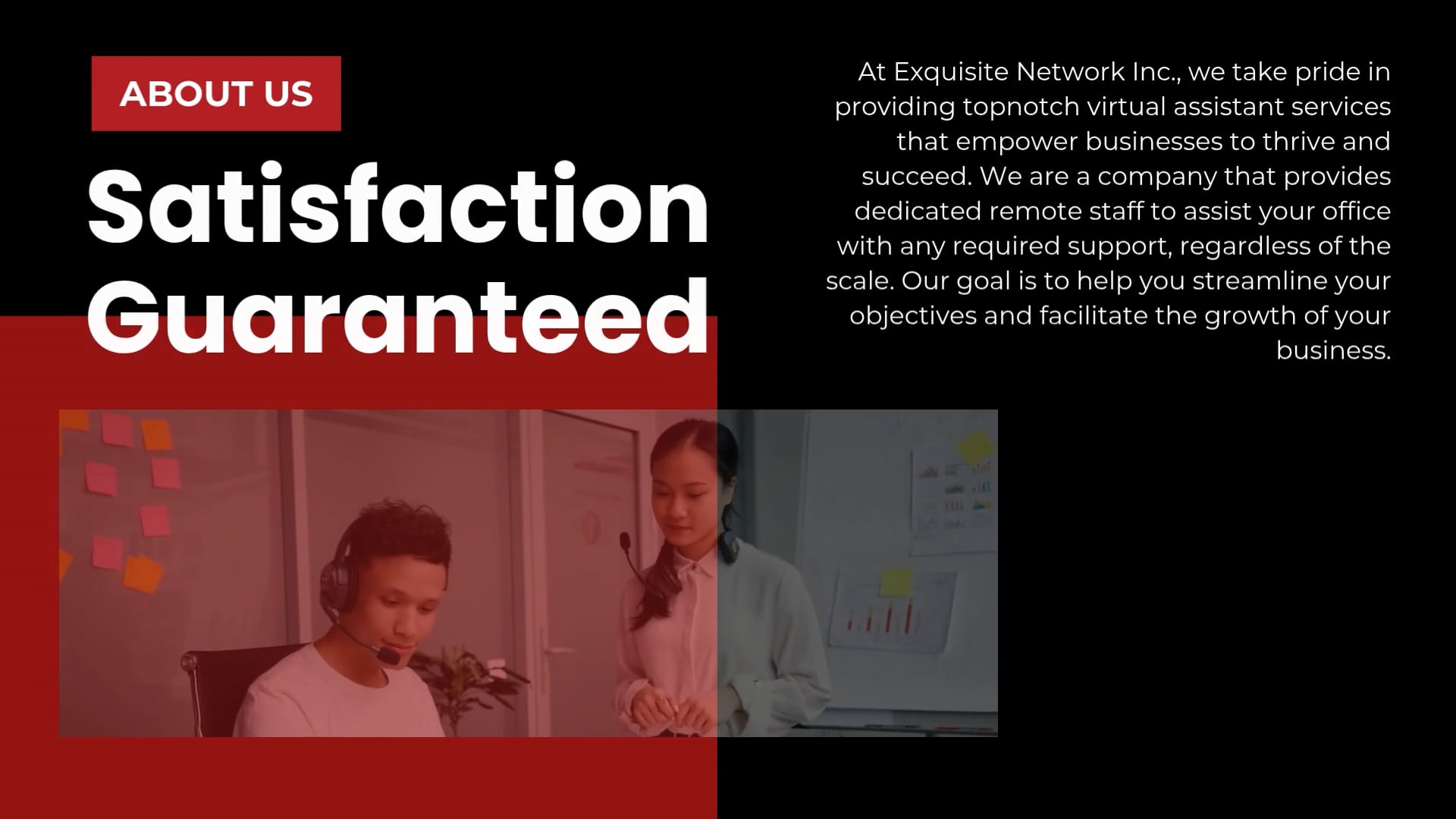 ABOUT US

Satisfaction Guaranteed

At Exquisite Network Inc., we take pride in providing topnotch virtual assistant services that empower businesses to thrive and succeed. We are a company that provides dedicated remote staff to assist your office with any required support, regardless of the scale. Our goal is to help you streamline your objectives and facilitate the growth of your business.